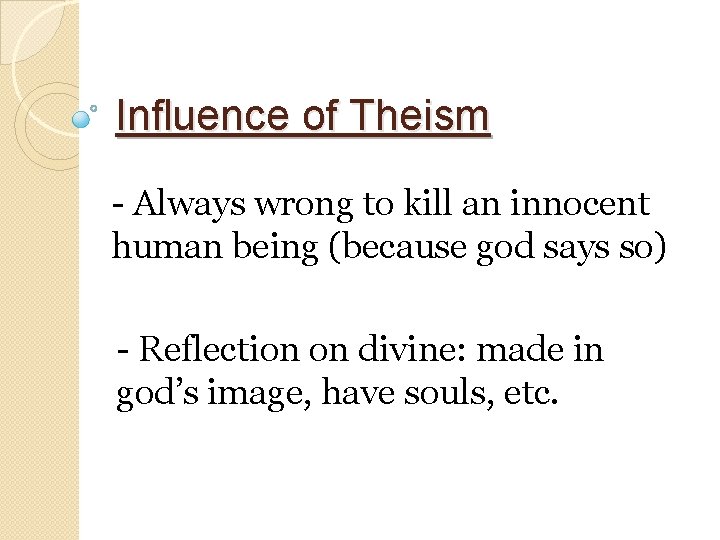 Influence of Theism

- Always wrong to kill an innocent human being (because god says so)

- Reflection on divine: made in god's image, have souls, etc.